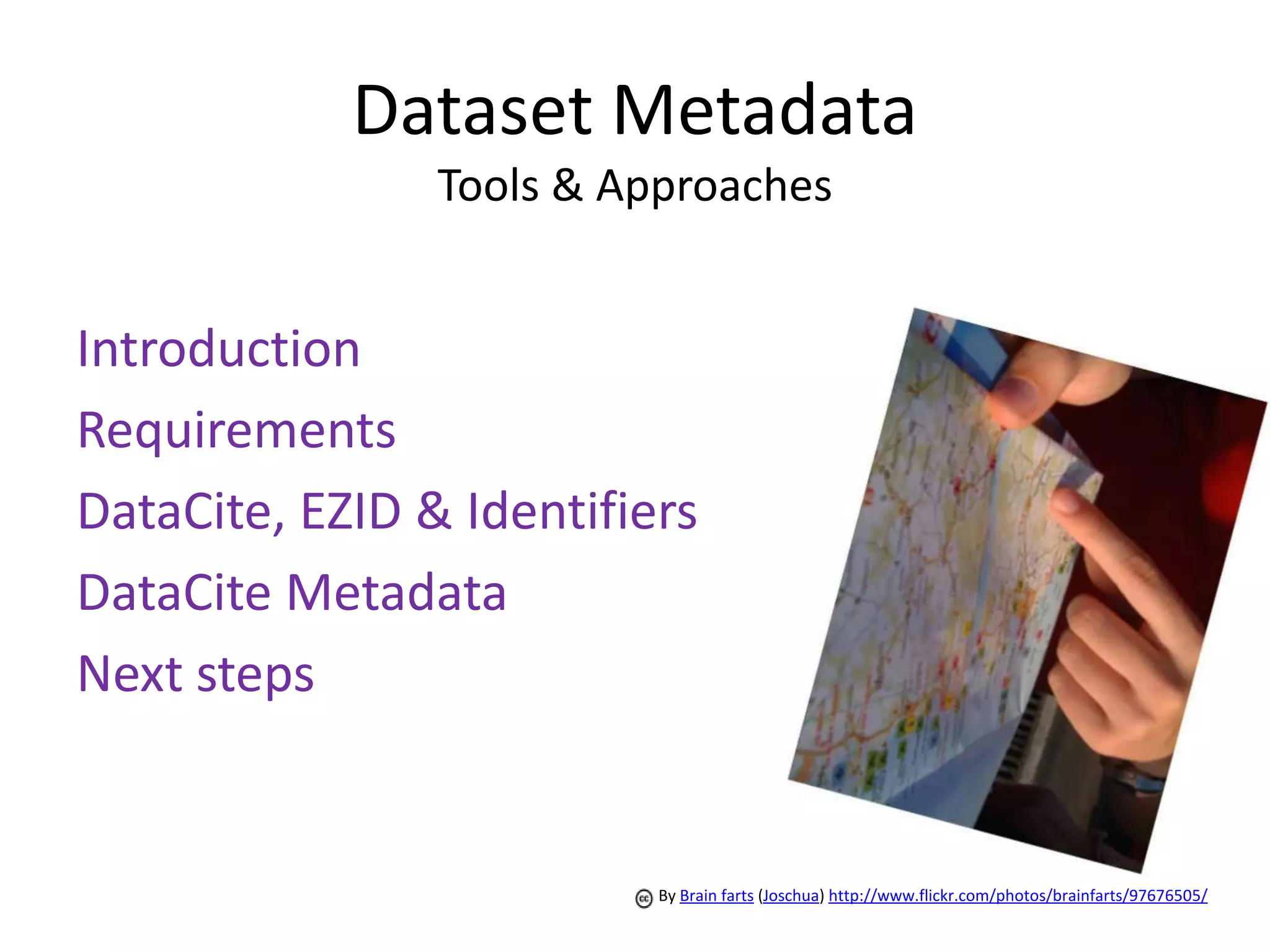 Dataset Metadata

Tools & Approaches

Introduction

Requirements

DataCite, EZID & Identifiers

DataCite Metadata

Next steps

cc By Brain farts (Joschua) http://www.flickr.com/photos/brainfarts/97676505/